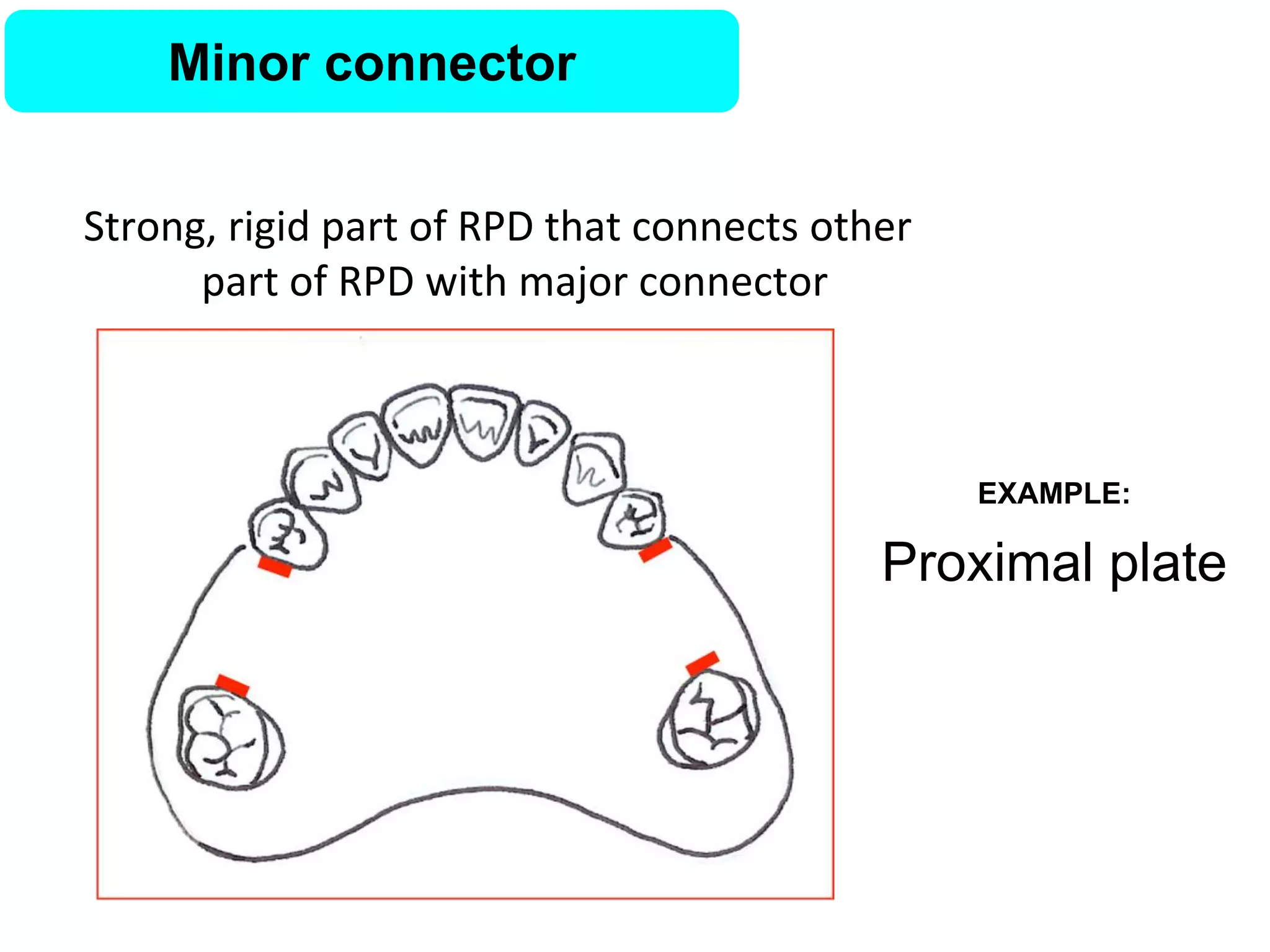 Minor connector

Strong, rigid part of RPD that connects other part of RPD with major connector

EXAMPLE:

Proximal plate